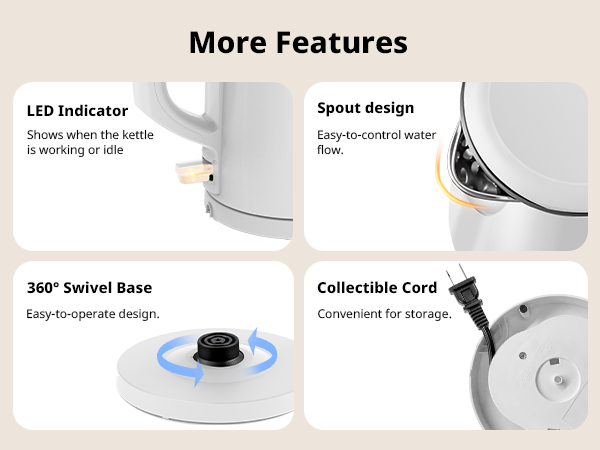 More Features

LED Indicator
Shows when the kettle is working or idle

Spout design
Easy-to-control water flow.

360° Swivel Base
Easy-to-operate design.

Collectible Cord
Convenient for storage.